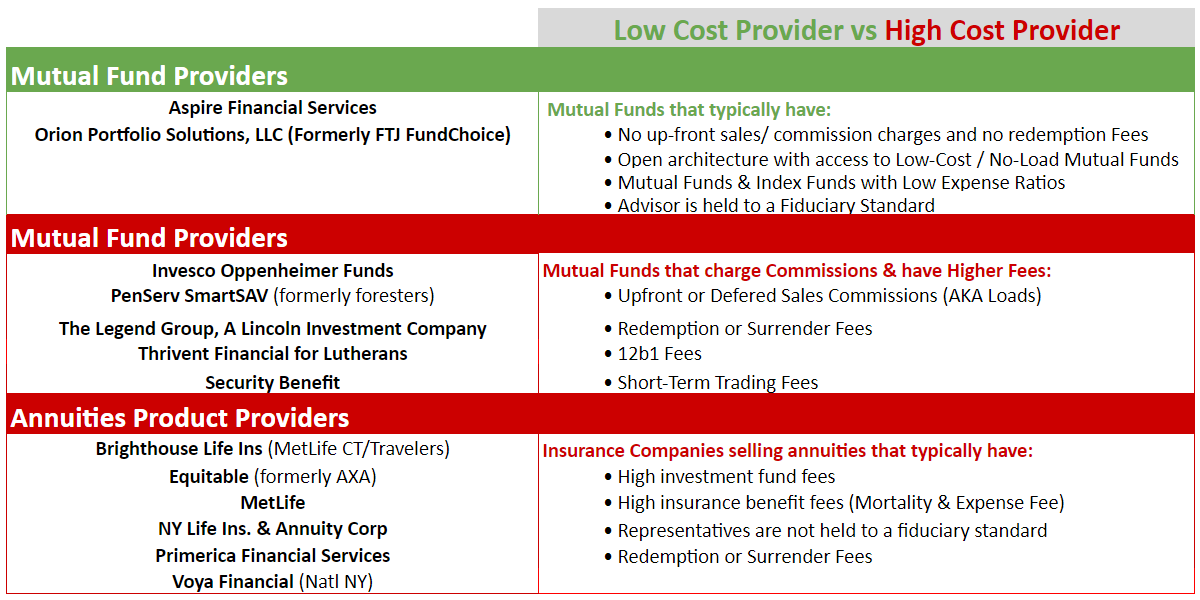 Low Cost Provider vs High Cost Provider

Mutual Fund Providers

Aspire Financial Services
Orion Portfolio Solutions, LLC (Formerly FTJ FundChoice)

Mutual Funds that typically have:
• No up-front sales/ commission charges and no redemption Fees
• Open architecture with access to Low-Cost / No-Load Mutual Funds
• Mutual Funds & Index Funds with Low Expense Ratios
• Advisor is held to a Fiduciary Standard

Mutual Fund Providers

Invesco Oppenheimer Funds
PenServ SmartSAV (formerly foresters)
The Legend Group, A Lincoln Investment Company
Thrivent Financial for Lutherans
Security Benefit

Mutual Funds that charge Commissions & have Higher Fees:
• Upfront or Defered Sales Commissions (AKA Loads)
• Redemption or Surrender Fees
• 12b1 Fees
• Short-Term Trading Fees

Annuities Product Providers

Brighthouse Life Ins (MetLife CT/Travelers)
Equitable (formerly AXA)
MetLife
NY Life Ins. & Annuity Corp
Primerica Financial Services
Voya Financial (Natl NY)

Insurance Companies selling annuities that typically have:
• High investment fund fees
• High insurance benefit fees (Mortality & Expense Fee)
• Representatives are not held to a fiduciary standard
• Redemption or Surrender Fees